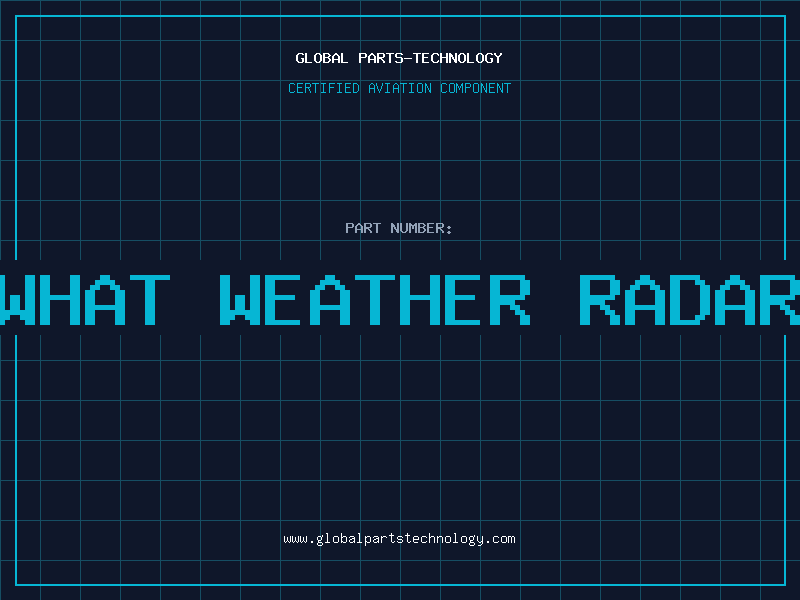 GLOBAL PARTS-TECHNOLOGY

CERTIFIED AVIATION COMPONENT

PART NUMBER:

WHAT WEATHER RADAR

www.globalpartstechnology.com